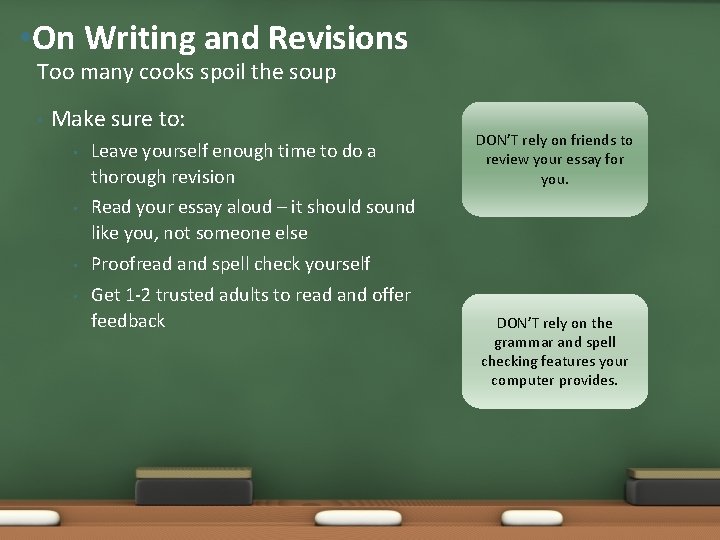 On Writing and Revisions
Too many cooks spoil the soup

Make sure to:
Leave yourself enough time to do a thorough revision
Read your essay aloud – it should sound like you, not someone else
Proofread and spell check yourself
Get 1-2 trusted adults to read and offer feedback

DON'T rely on friends to review your essay for you.

DON'T rely on the grammar and spell checking features your computer provides.